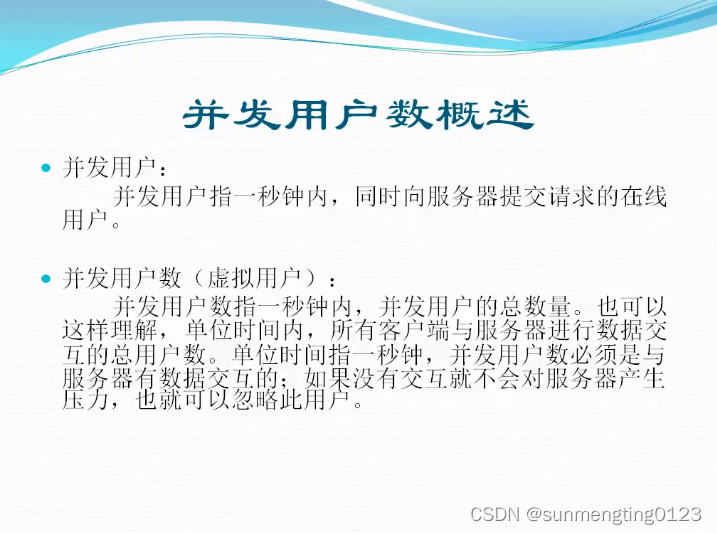 并发用户数概述

并发用户：
并发用户指一秒钟内，同时向服务器提交请求的在线用户。

并发用户数（虚拟用户）：
并发用户数指一秒钟内，并发用户的总数量。也可以这样理解，单位时间内，所有客户端与服务器进行数据交互的总用户数。单位时间指一秒钟，并发用户数必须是与服务器有数据交互的；如果没有交互就不会对服务器产生压力，也就可以忽略此用户。

CSDN @sunmengting0123